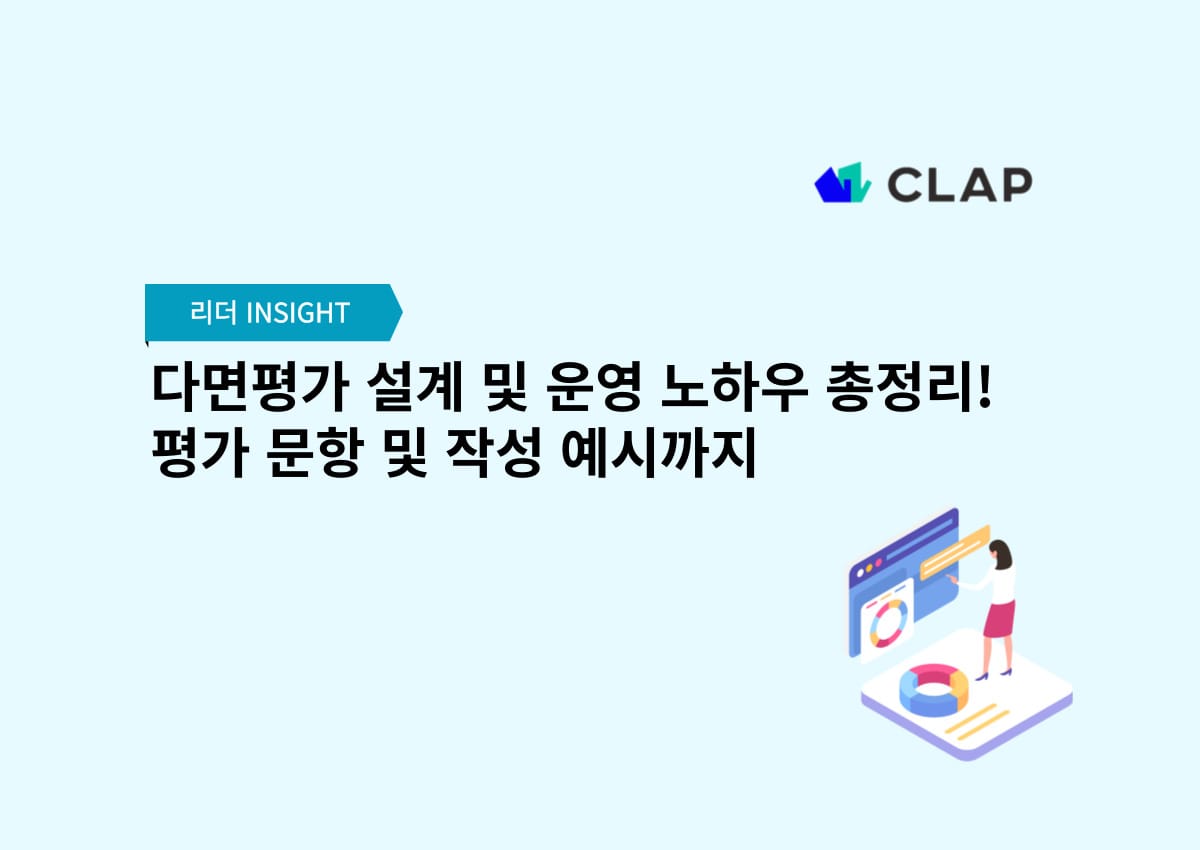 CLAP

리더 INSIGHT

다면평가 설계 및 운영 노하우 총정리!
평가 문항 및 작성 예시까지